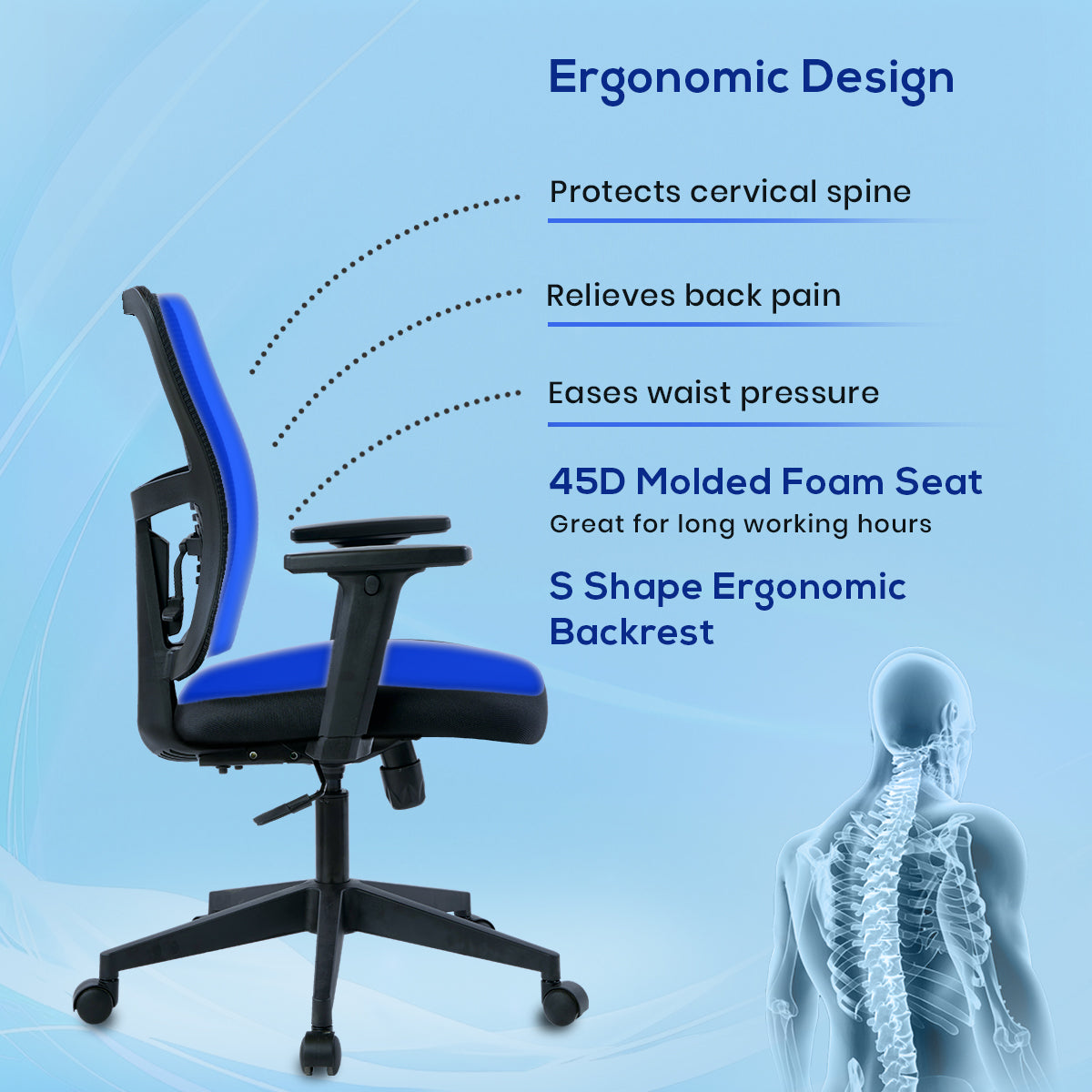 Ergonomic Design

Protects cervical spine

Relieves back pain

Eases waist pressure

45D Molded Foam Seat
Great for long working hours

S Shape Ergonomic Backrest